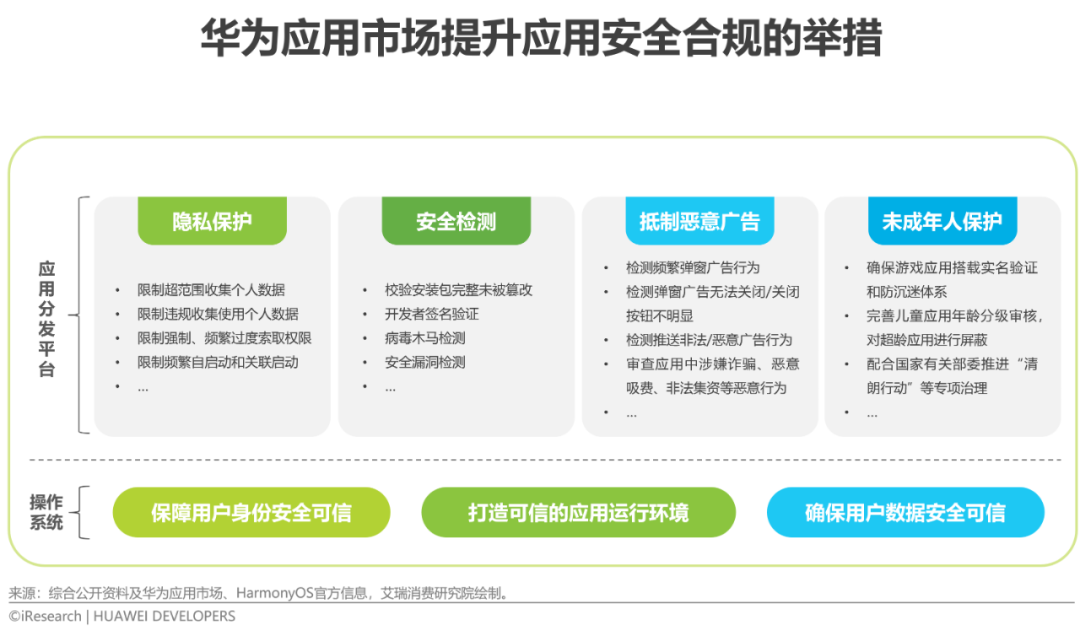 华为应用市场提升应用安全合规的举措

应用分发平台

隐私保护

- 限制超范围收集个人数据
- 限制违规收集使用个人数据
- 限制强制、频繁过度索取权限
- 限制频繁自启动和关联启动
- …

安全检测

- 校验安装包完整未被篡改
- 开发者签名验证
- 病毒木马检测
- 安全漏洞检测
- …

抵制恶意广告

- 检测频繁弹窗广告行为
- 检测弹窗广告无法关闭/关闭按钮不明显
- 检测推送非法/恶意广告行为
- 审查应用中涉嫌诈骗、恶意吸费、非法集资等恶意行为
- …

未成年人保护

- 确保游戏应用搭载实名验证和防沉迷体系
- 完善儿童应用年龄分级审核，对超龄应用进行屏蔽
- 配合国家有关部委推进“清朗行动”等专项治理
- …

操作系统

保障用户身份安全可信

打造可信的应用运行环境

确保用户数据安全可信

来源：综合公开资料及华为应用市场、HarmonyOS官方信息，艾瑞消费研究院绘制。

©iResearch | HUAWEI DEVELOPERS